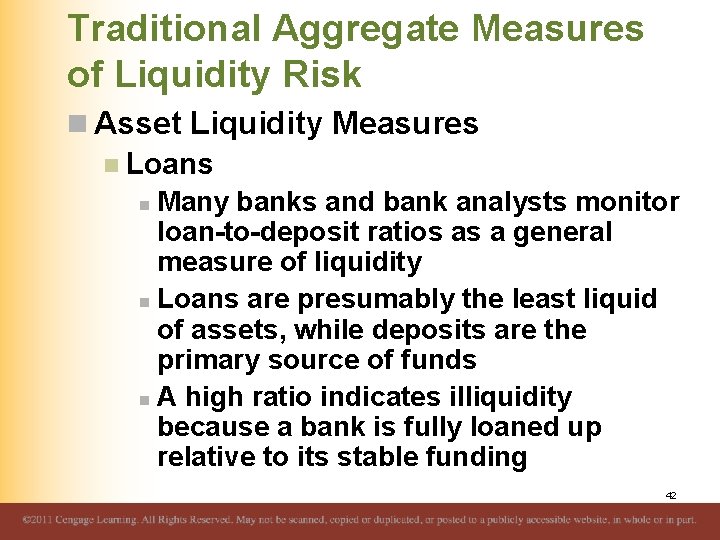 Traditional Aggregate Measures of Liquidity Risk

Asset Liquidity Measures

Loans

Many banks and bank analysts monitor loan-to-deposit ratios as a general measure of liquidity

Loans are presumably the least liquid of assets, while deposits are the primary source of funds

A high ratio indicates illiquidity because a bank is fully loaned up relative to its stable funding

42

©2011 Cengage Learning. All Rights Reserved. May not be scanned, copied or duplicated, or posted to a publicly accessible website, in whole or in part.